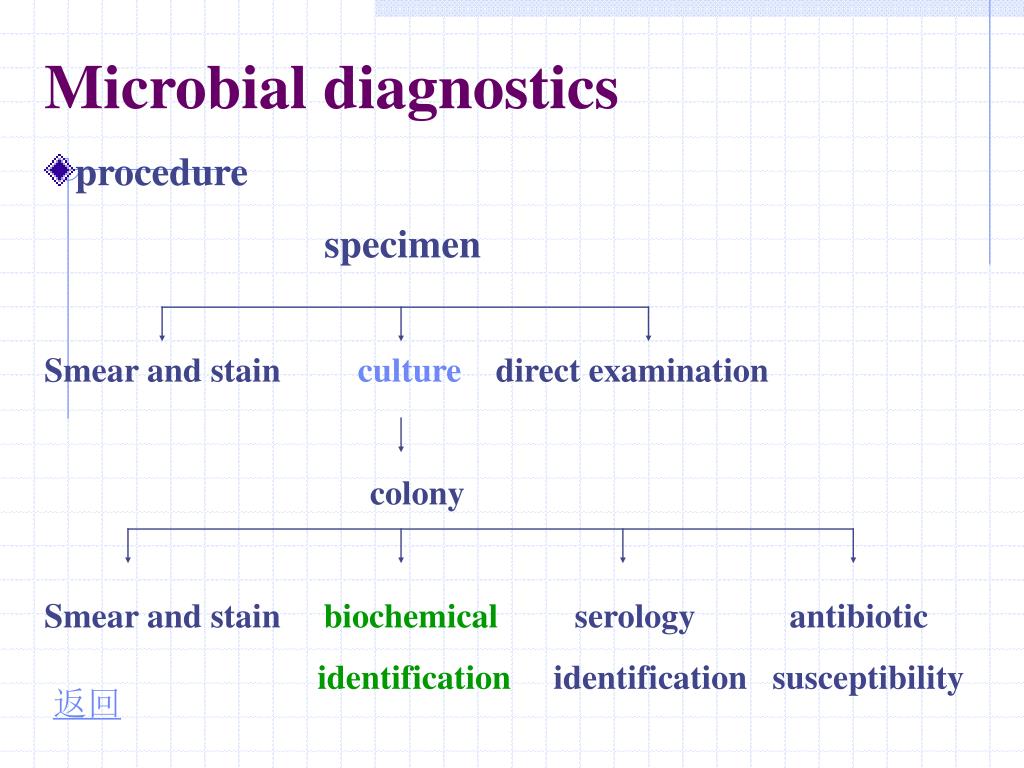 Microbial diagnostics

procedure

specimen

Smear and stain culture direct examination

colony

Smear and stain biochemical identification serology identification antibiotic susceptibility

返回